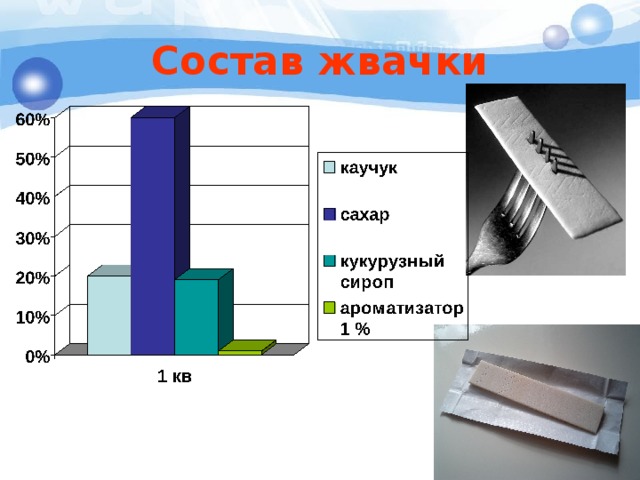 Состав жвачки

60%
50%
40%
30%
20%
10%
0%

1 кв

каучук
сахар
кукурузный сироп
ароматизатор 1 %